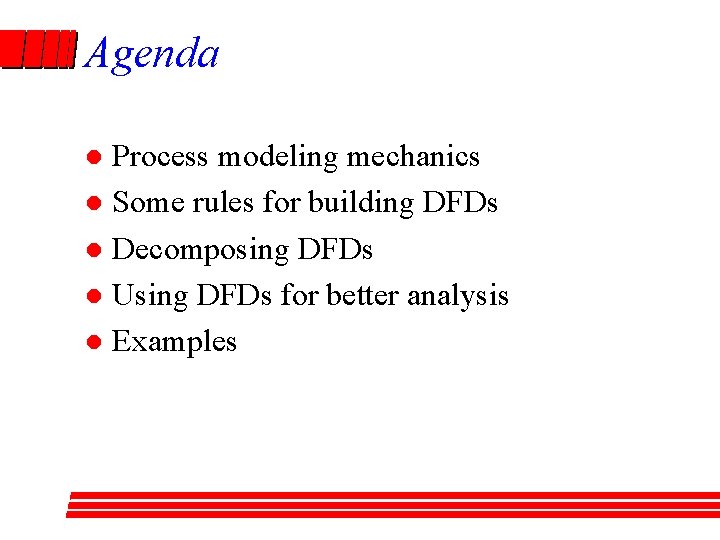 Agenda

- Process modeling mechanics
- Some rules for building DFDs
- Decomposing DFDs
- Using DFDs for better analysis
- Examples